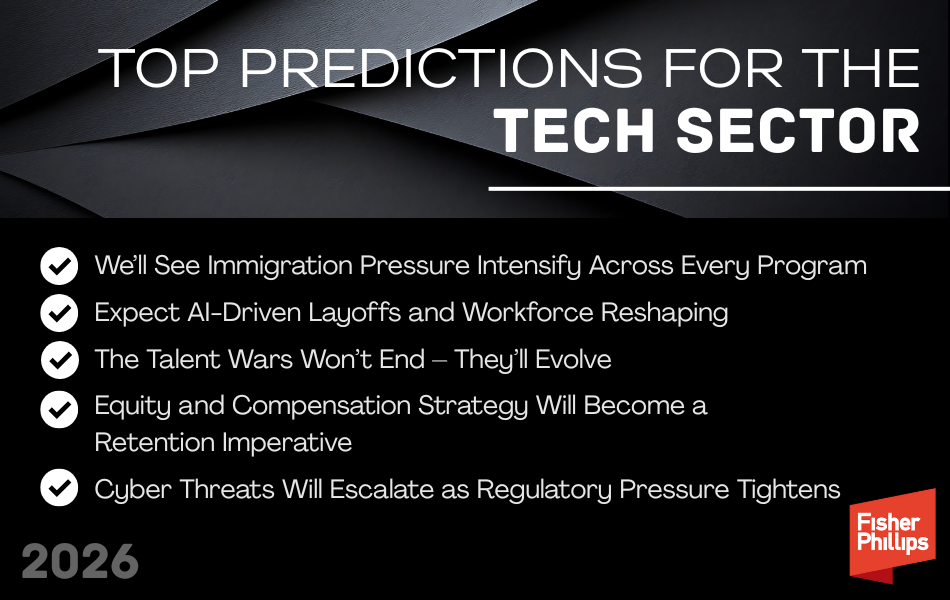 TOP PREDICTIONS FOR THE
TECH SECTOR

We'll See Immigration Pressure Intensify Across Every Program

Expect AI-Driven Layoffs and Workforce Reshaping

The Talent Wars Won't End – They'll Evolve

Equity and Compensation Strategy Will Become a Retention Imperative

Cyber Threats Will Escalate as Regulatory Pressure Tightens

2026

Fisher Phillips